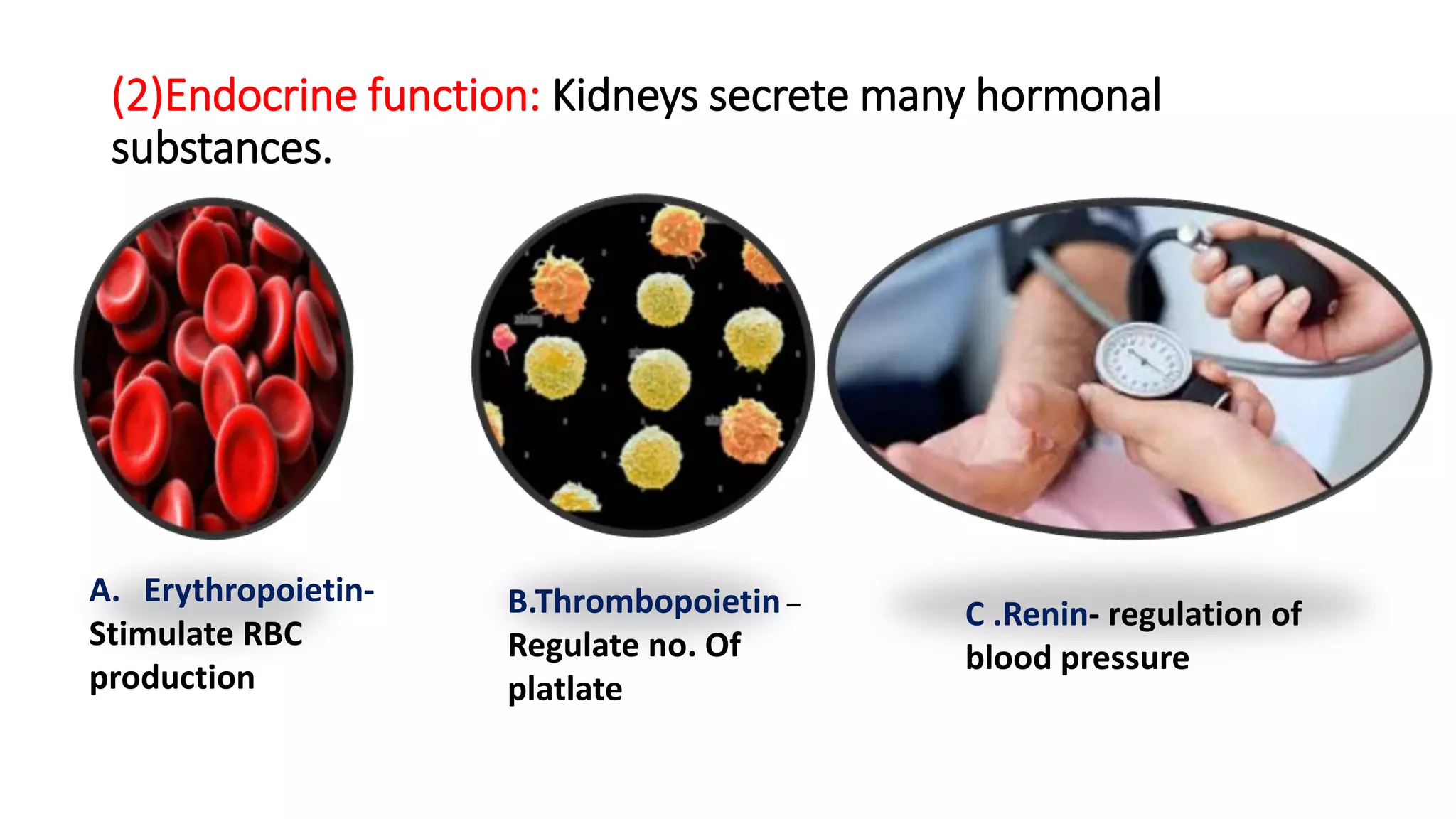 (2)Endocrine function: Kidneys secrete many hormonal substances.

A. Erythropoietin- Stimulate RBC production

B.Thrombopoietin – Regulate no. Of platlate

C .Renin- regulation of blood pressure